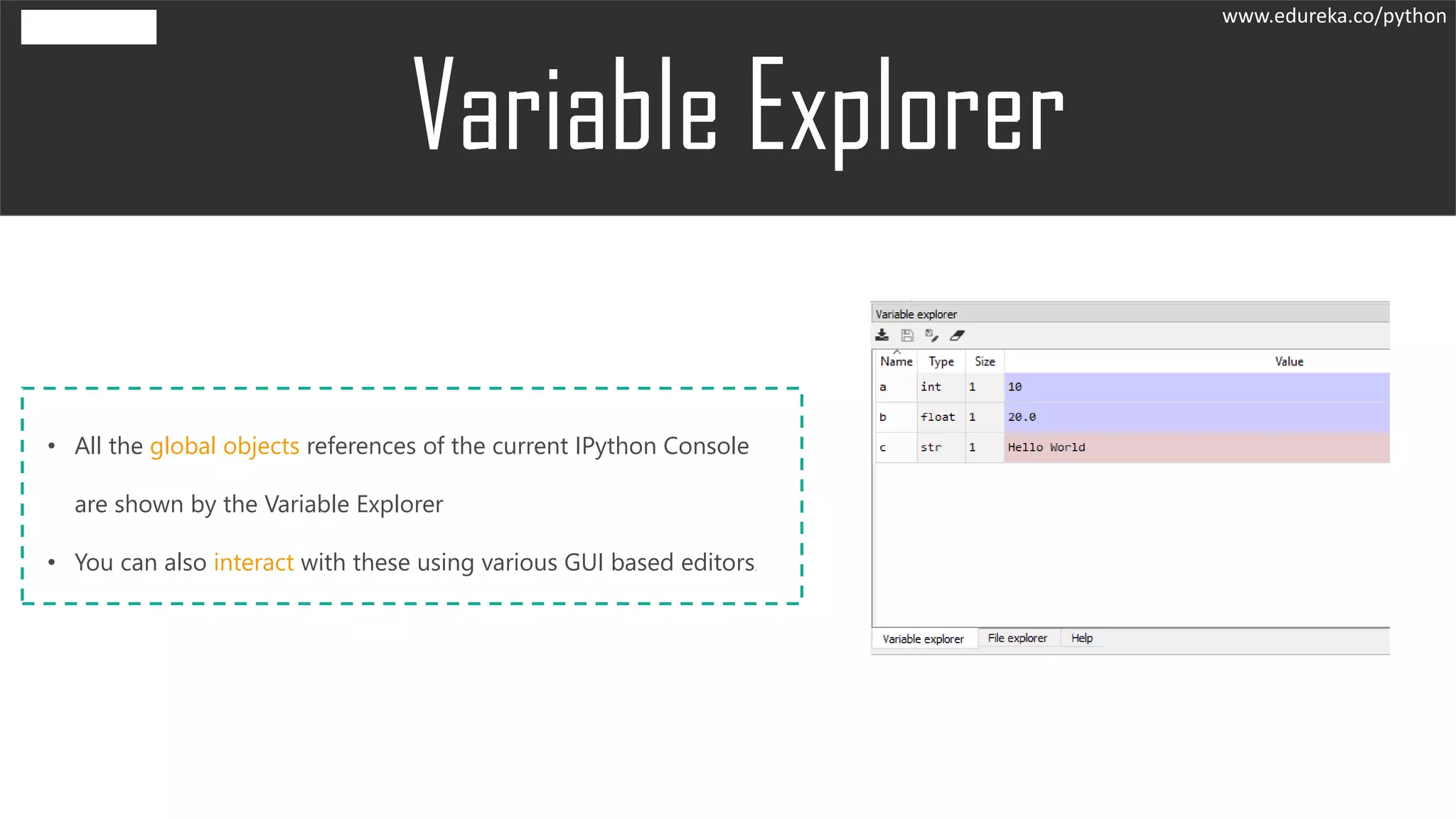 www.edureka.co/python

Variable Explorer

• All the global objects references of the current IPython Console are shown by the Variable Explorer

• You can also interact with these using various GUI based editors.

Variable explorer

| Name | Type | Size | Value |
|---|---|---|---|
| a | int | 1 | 10 |
| b | float | 1 | 20.0 |
| c | str | 1 | Hello World |

Variable explorer File explorer Help